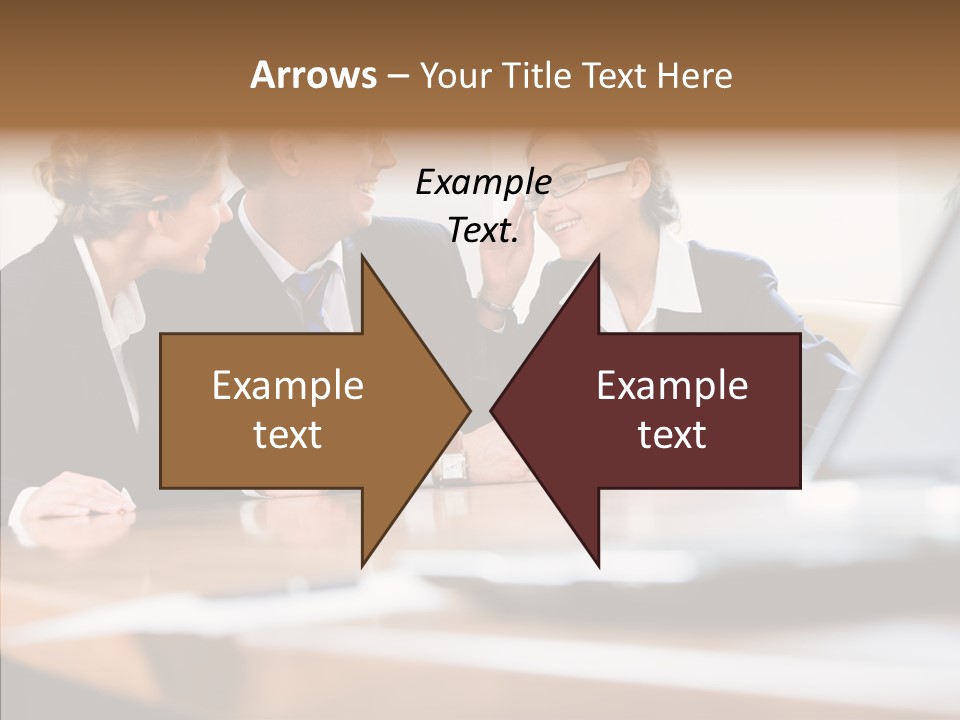 Arrows – Your Title Text Here

Example Text.

Example text

Example text